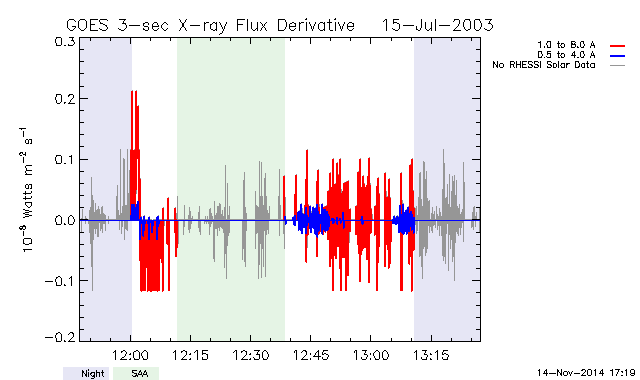 GOES 3-sec X-ray Flux Derivative 15-Jul-2003

1.0 to 8.0 A
0.5 to 4.0 A
No RHESSI Solar Data

$10^{-8}$ Watts $m^{-2}$ $s^{-1}$

0.3
0.2
0.1
0.0
−0.1
−0.2

12:00
12:15
12:30
12:45
13:00
13:15

Night
SAA

14-Nov-2014 17:19